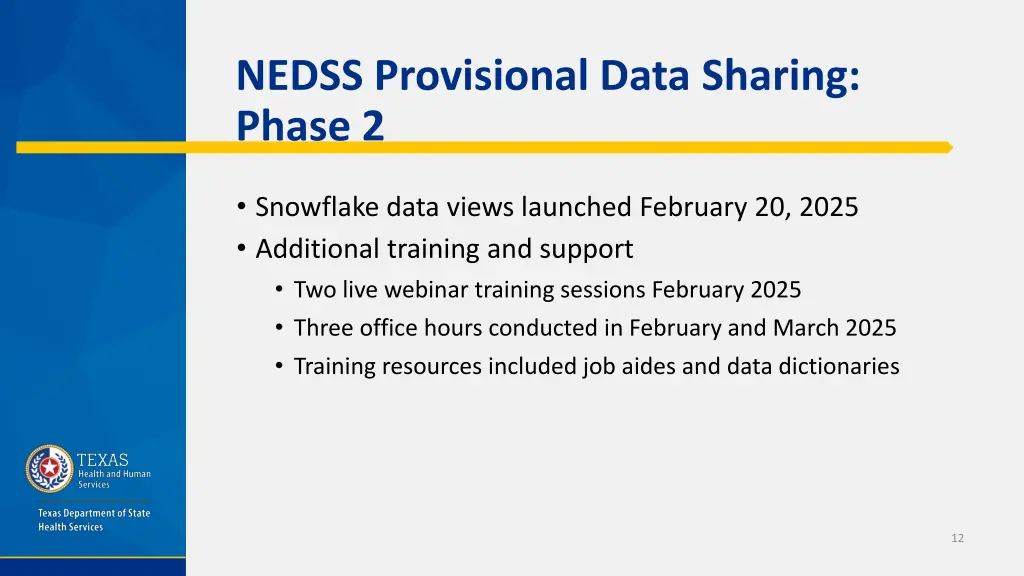 NEDSS Provisional Data Sharing: Phase 2

• Snowflake data views launched February 20, 2025
• Additional training and support
  • Two live webinar training sessions February 2025
  • Three office hours conducted in February and March 2025
  • Training resources included job aides and data dictionaries

TEXAS
Health and Human Services

Texas Department of State Health Services

12